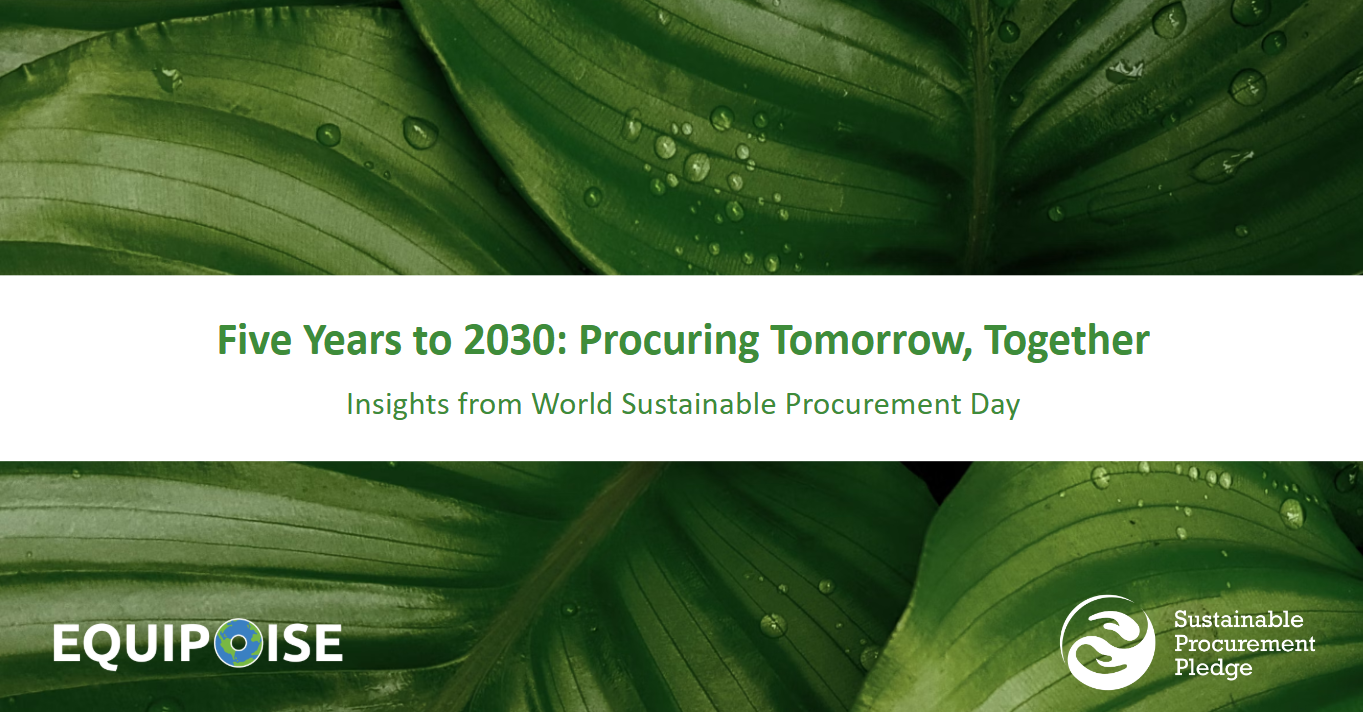 Five Years to 2030: Procuring Tomorrow, Together

Insights from World Sustainable Procurement Day

EQUIPOISE

Sustainable Procurement Pledge